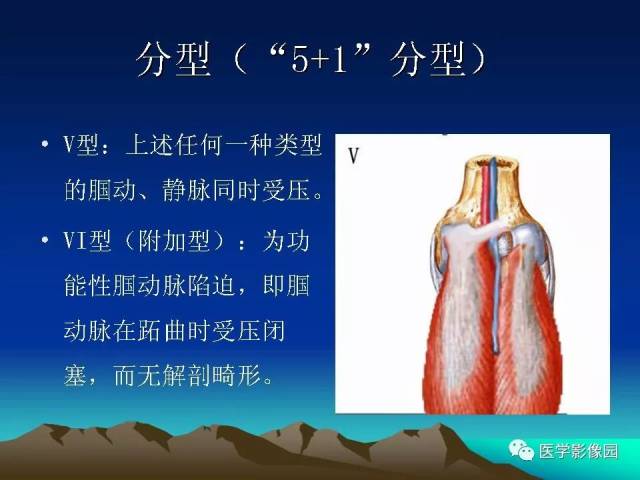 分型（“5+1”分型）

• V型：上述任何一种类型的腘动、静脉同时受压。

• VI型（附加型）：为功能性腘动脉陷迫，即腘动脉在跖曲时受压闭塞，而无解剖畸形。

V

医学影像园